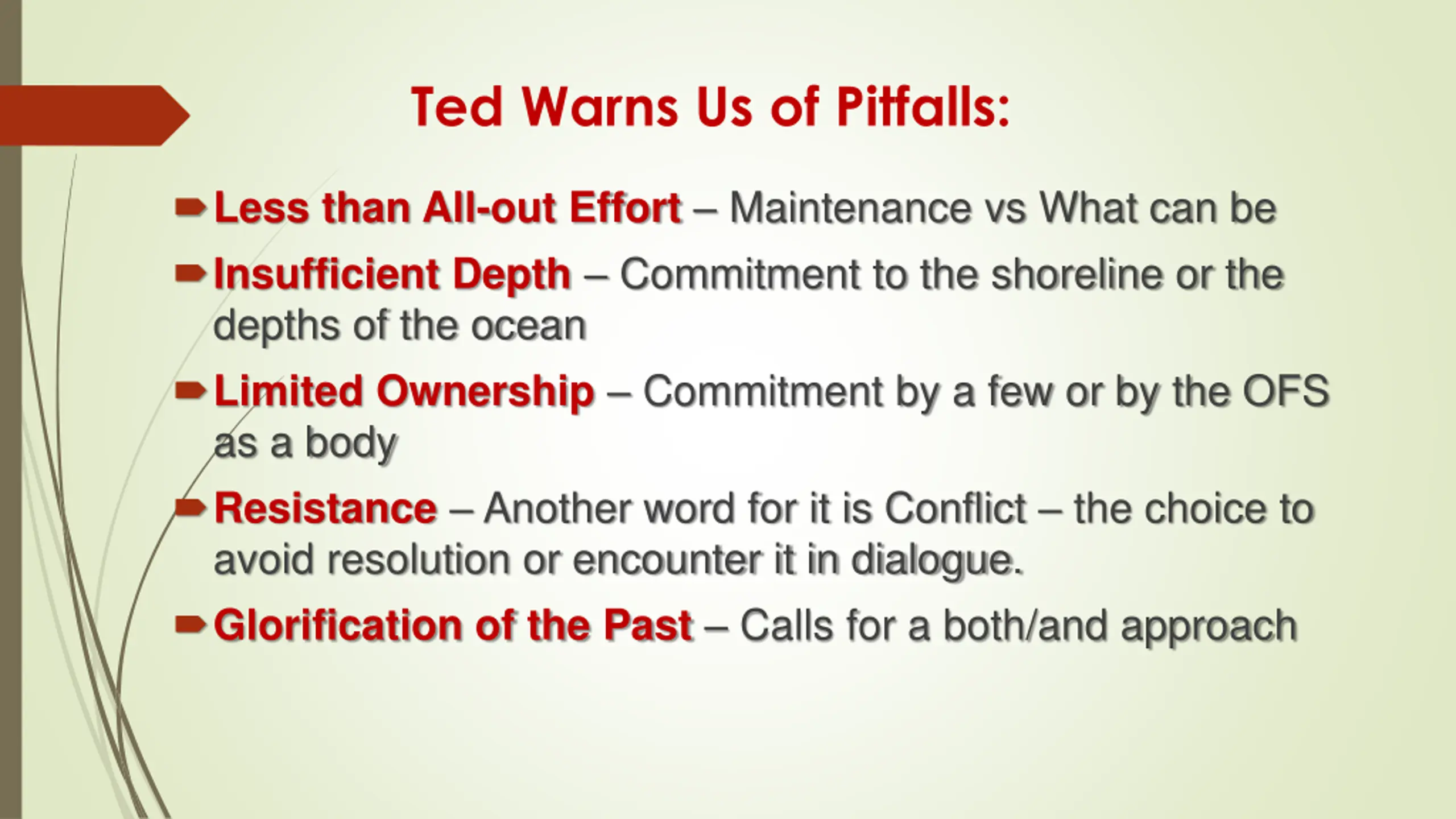 Ted Warns Us of Pitfalls:

Less than All-out Effort – Maintenance vs What can be

Insufficient Depth – Commitment to the shoreline or the depths of the ocean

Limited Ownership – Commitment by a few or by the OFS as a body

Resistance – Another word for it is Conflict – the choice to avoid resolution or encounter it in dialogue.

Glorification of the Past – Calls for a both/and approach